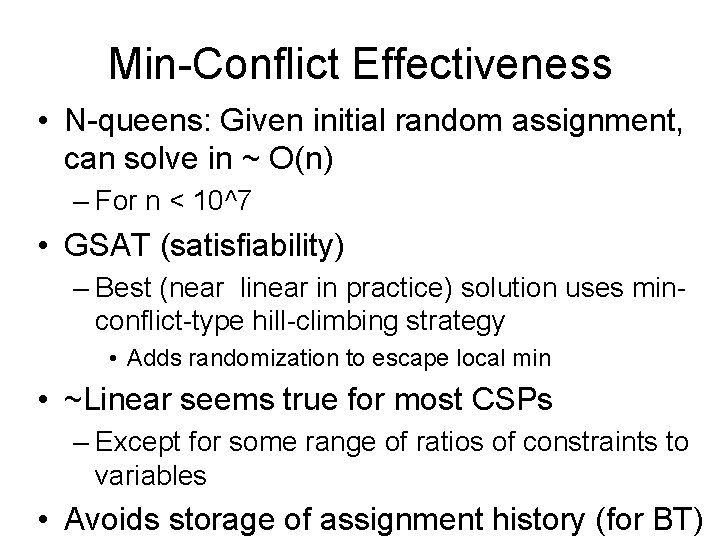 Min-Conflict Effectiveness

• N-queens: Given initial random assignment, can solve in ~ O(n)
  – For n < 10^7
• GSAT (satisfiability)
  – Best (near linear in practice) solution uses min-conflict-type hill-climbing strategy
    • Adds randomization to escape local min
• ~Linear seems true for most CSPs
  – Except for some range of ratios of constraints to variables
• Avoids storage of assignment history (for BT)